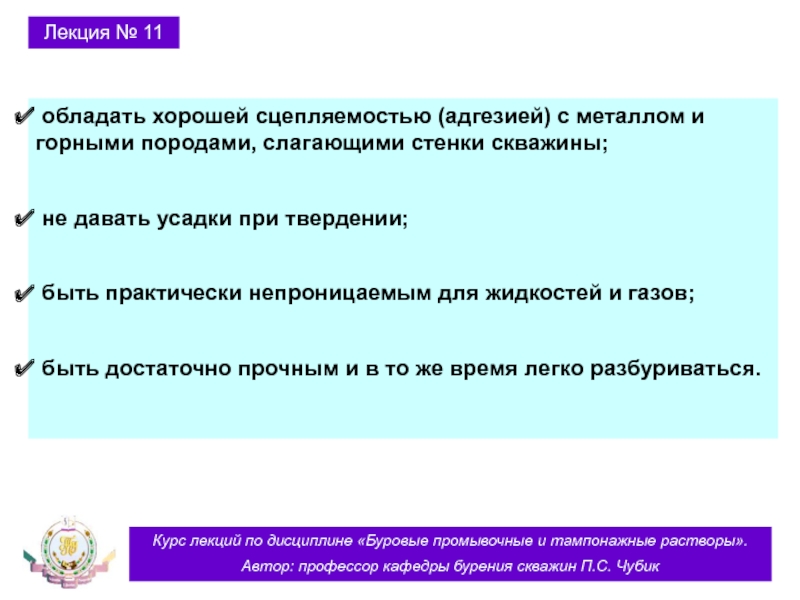 Лекция № 11

✔ обладать хорошей сцепляемостью (адгезией) с металлом и горными породами, слагающими стенки скважины;

✔ не давать усадки при твердении;

✔ быть практически непроницаемым для жидкостей и газов;

✔ быть достаточно прочным и в то же время легко разбуриваться.

Курс лекций по дисциплине «Буровые промывочные и тампонажные растворы».
Автор: профессор кафедры бурения скважин П.С. Чубик